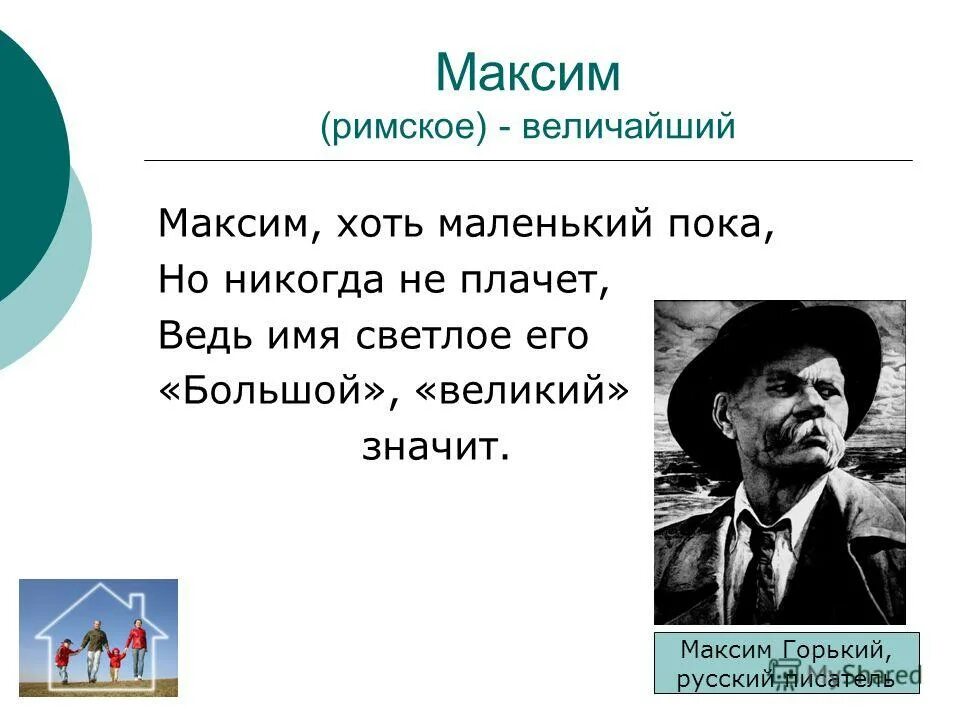 Максим
(римское) - величайший

Максим, хоть маленький пока,
Но никогда не плачет,
Ведь имя светлое его
«Большой», «великий»
значит.

Максим Горький,
русский писатель

MyShared